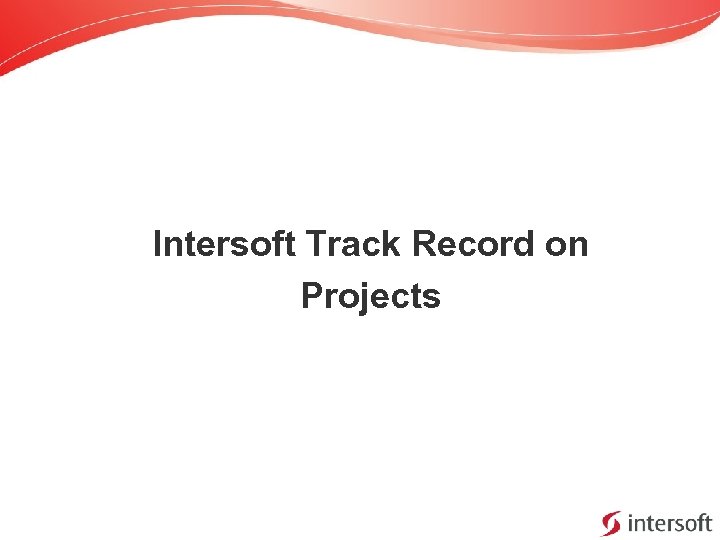 Intersoft Track Record on Projects

intersoft